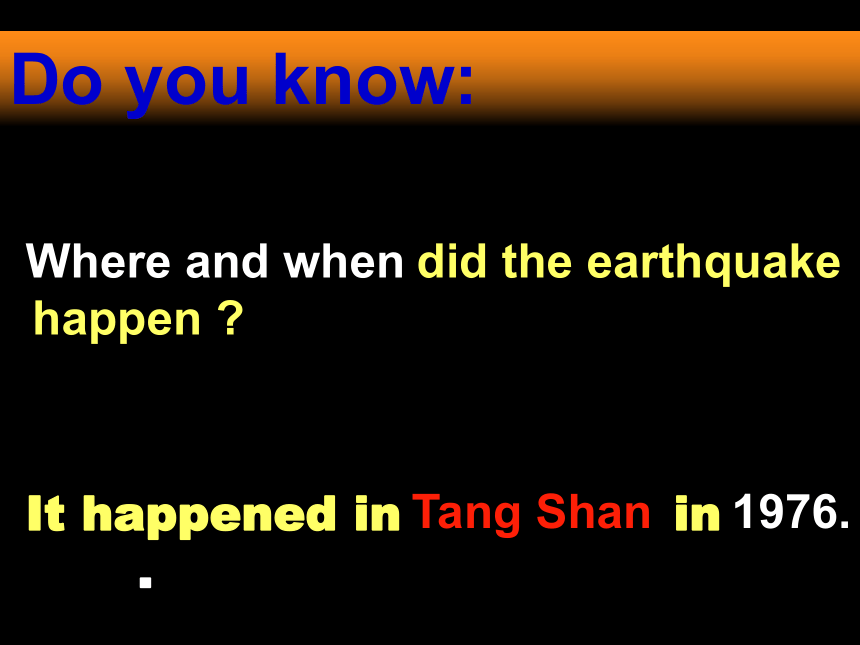 Do you know:

Where and when did the earthquake happen ?

It happened in Tang Shan in 1976.

.